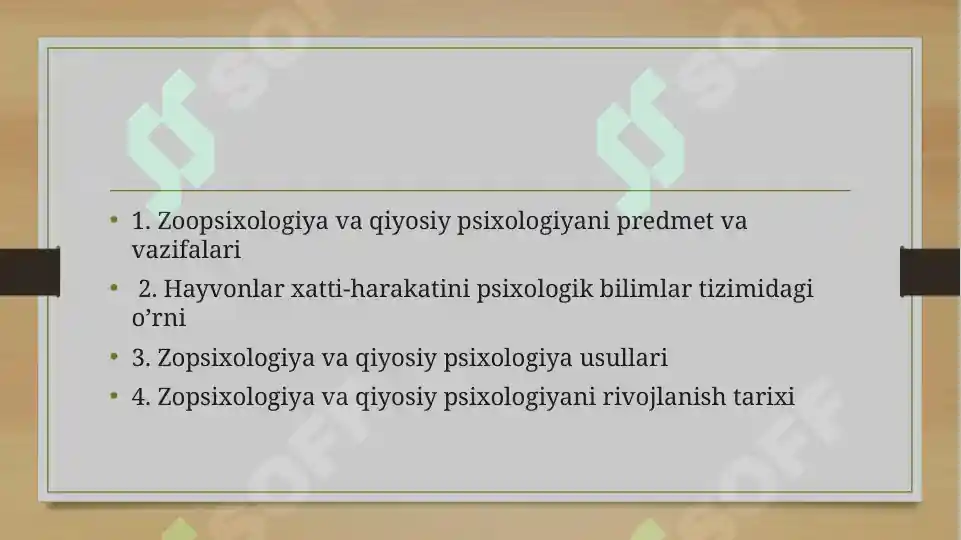 • 1. Zoopsixologiya va qiyosiy psixologiyani predmet va vazifalari
• 2. Hayvonlar xatti-harakatini psixologik bilimlar tizimidagi o’rni
• 3. Zopsixologiya va qiyosiy psixologiya usullari
• 4. Zopsixologiya va qiyosiy psixologiyani rivojlanish tarixi